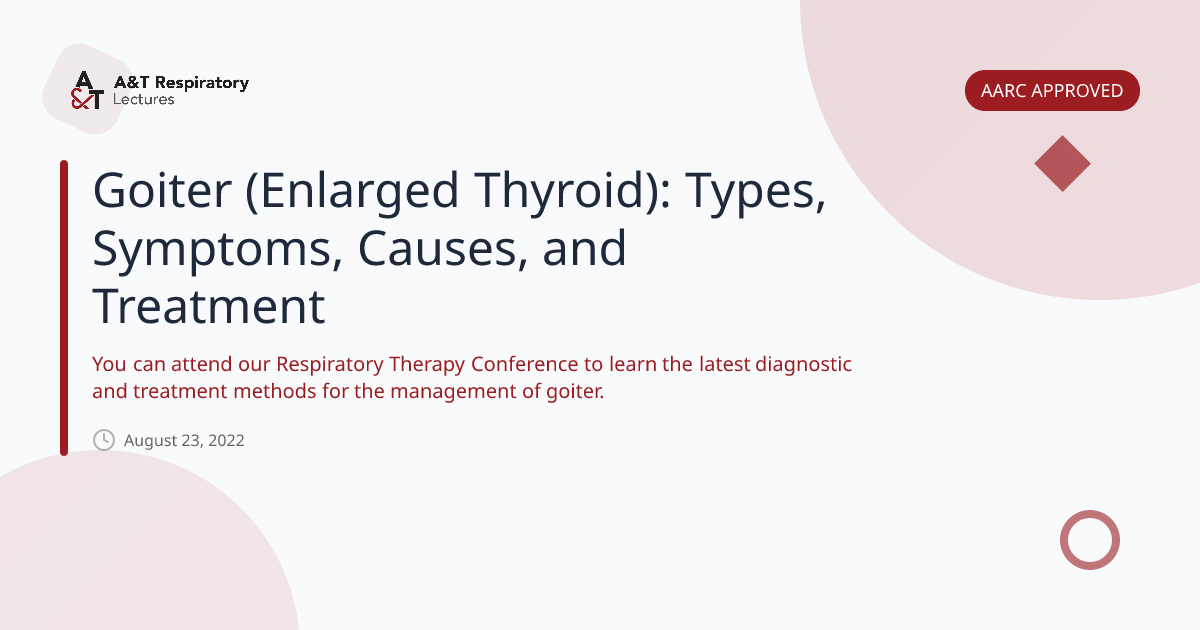 A&T A&T Respiratory Lectures

AARC APPROVED

Goiter (Enlarged Thyroid): Types, Symptoms, Causes, and Treatment

You can attend our Respiratory Therapy Conference to learn the latest diagnostic and treatment methods for the management of goiter.

August 23, 2022